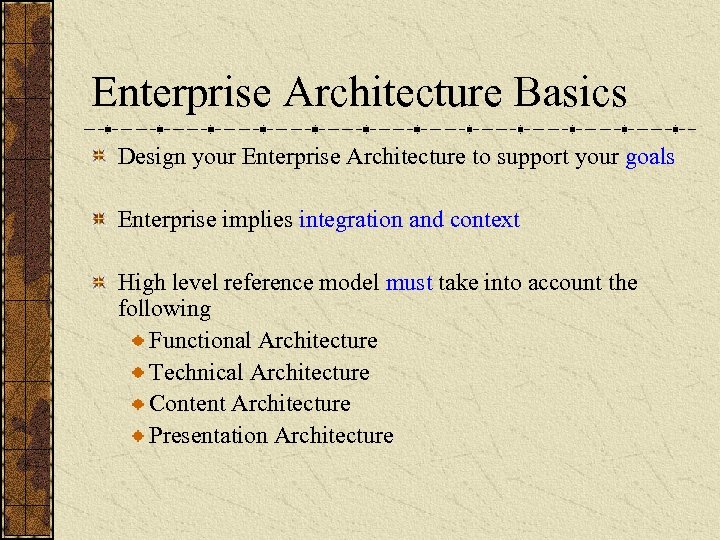 Enterprise Architecture Basics

Design your Enterprise Architecture to support your goals

Enterprise implies integration and context

High level reference model must take into account the following

Functional Architecture
Technical Architecture
Content Architecture
Presentation Architecture